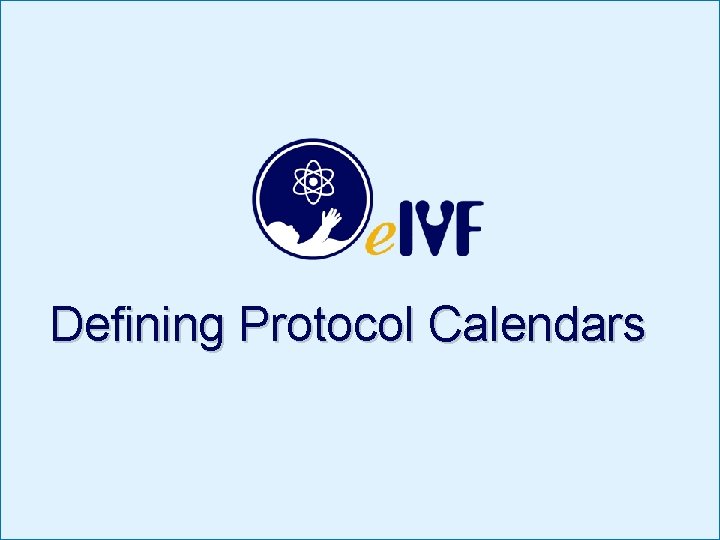 eIVF

Defining Protocol Calendars